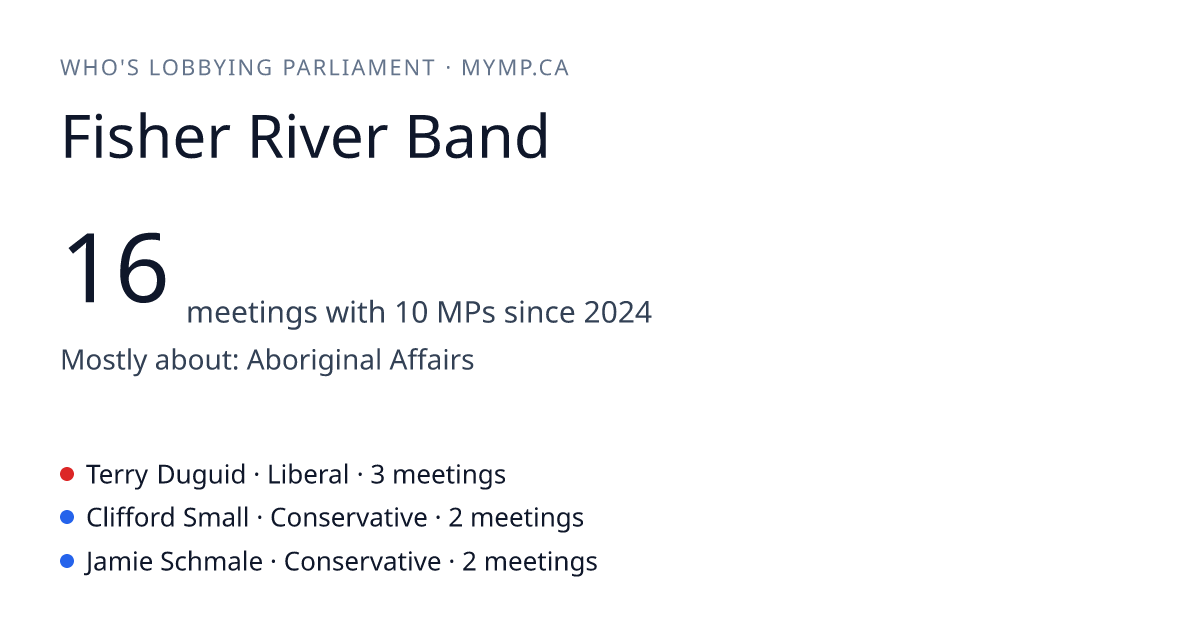 WHO'S LOBBYING PARLIAMENT · MYMP.CA

Fisher River Band

16 meetings with 10 MPs since 2024

Mostly about: Aboriginal Affairs

Terry Duguid · Liberal · 3 meetings
Clifford Small · Conservative · 2 meetings
Jamie Schmale · Conservative · 2 meetings